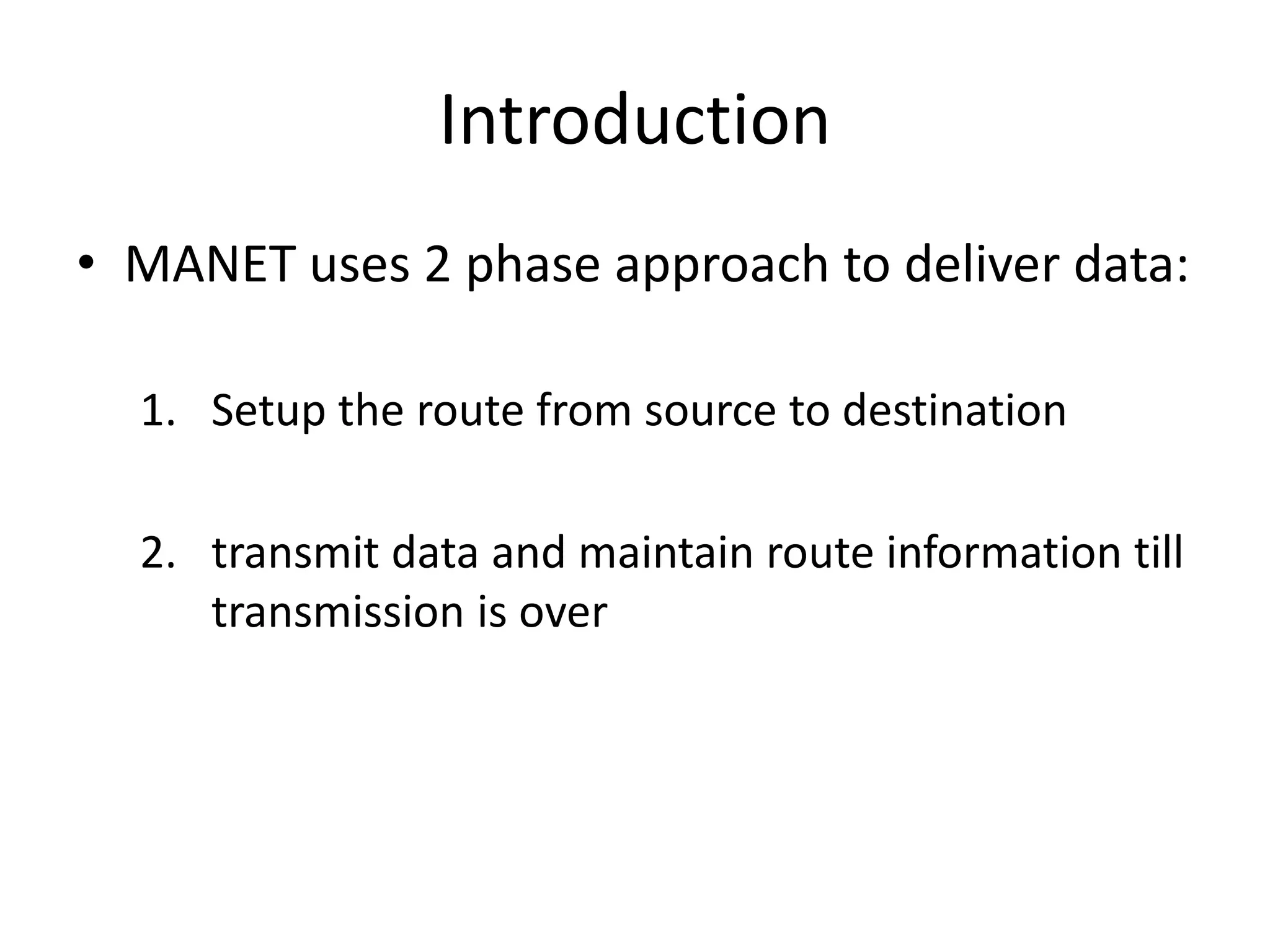 Introduction

• MANET uses 2 phase approach to deliver data:

1. Setup the route from source to destination

2. transmit data and maintain route information till transmission is over